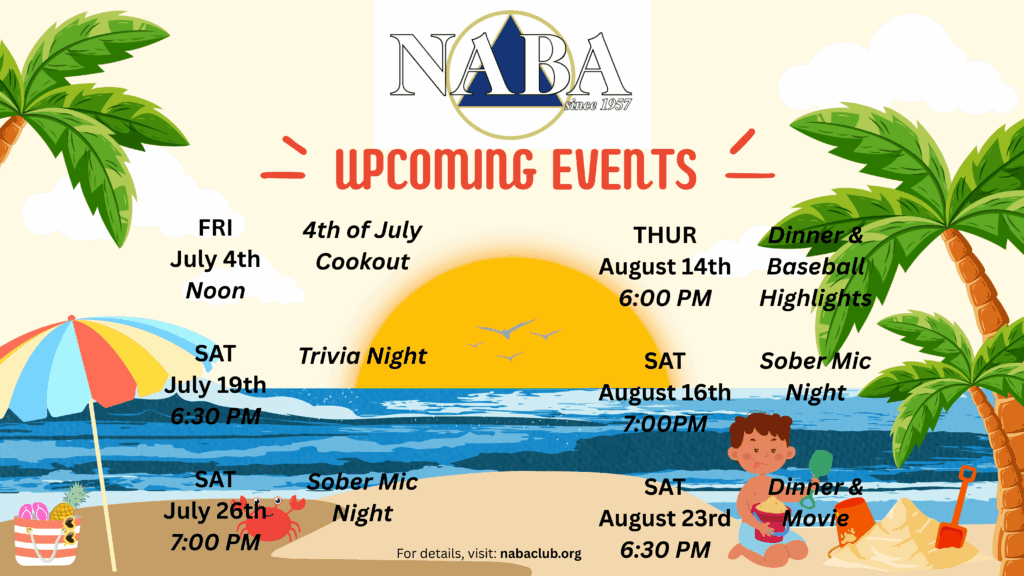 NABA
since 1957

UPCOMING EVENTS

FRI
July 4th
Noon

4th of July Cookout

SAT
July 19th
6:30 PM

Trivia Night

SAT
July 26th
7:00 PM

Sober Mic Night

THUR
August 14th
6:00 PM

Dinner & Baseball Highlights

SAT
August 16th
7:00PM

Sober Mic Night

SAT
August 23rd
6:30 PM

Dinner & Movie

For details, visit: nabaclub.org